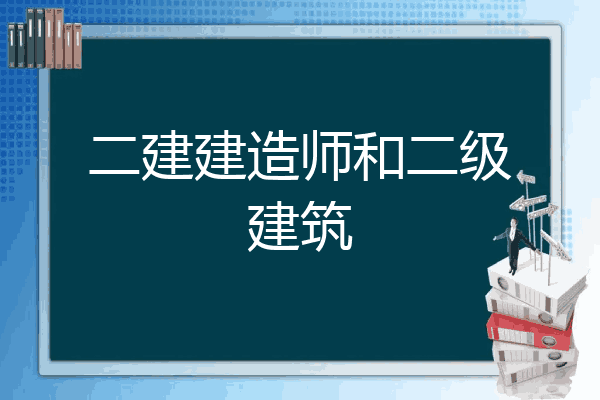 二建建造师和二级建筑